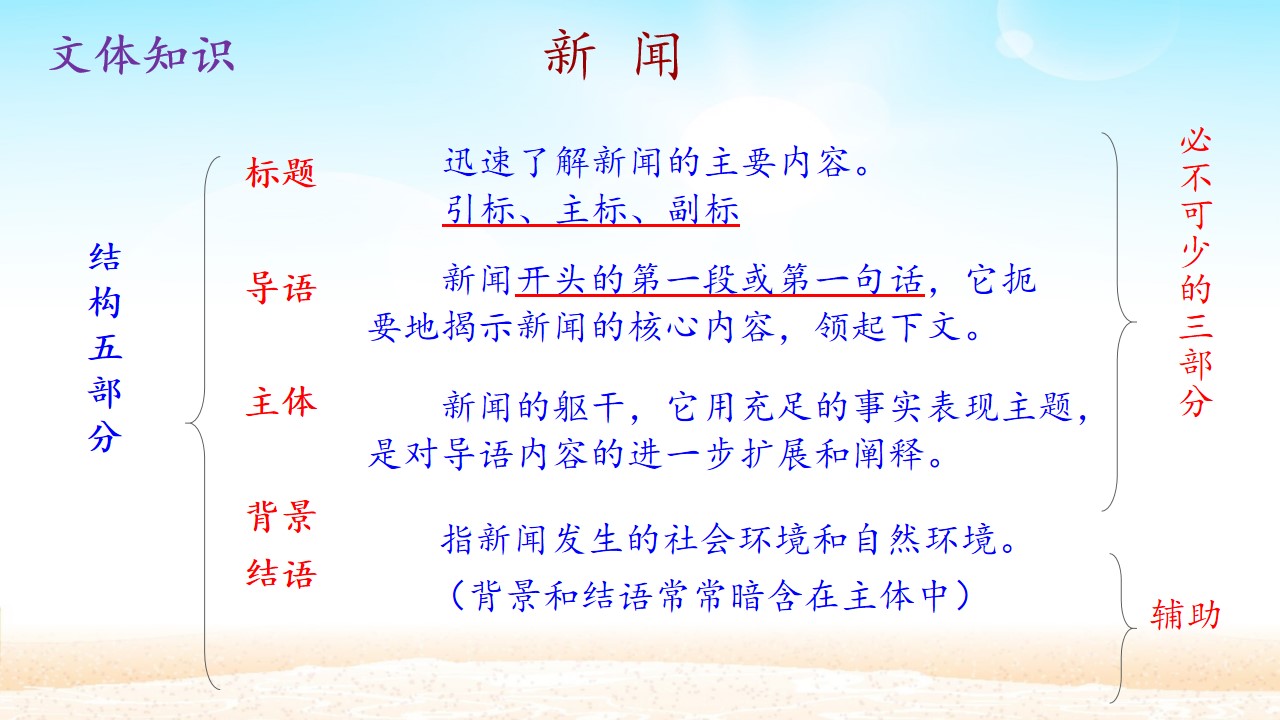 文体知识

新 闻

结构五部分

标题

迅速了解新闻的主要内容。
引标、主标、副标

导语

新闻开头的第一段或第一句话，它扼要地揭示新闻的核心内容，领起下文。

主体

新闻的躯干，它用充足的事实表现主题，是对导语内容的进一步扩展和阐释。

背景
结语

指新闻发生的社会环境和自然环境。
（背景和结语常常暗含在主体中）

必不可少的三部分

辅助